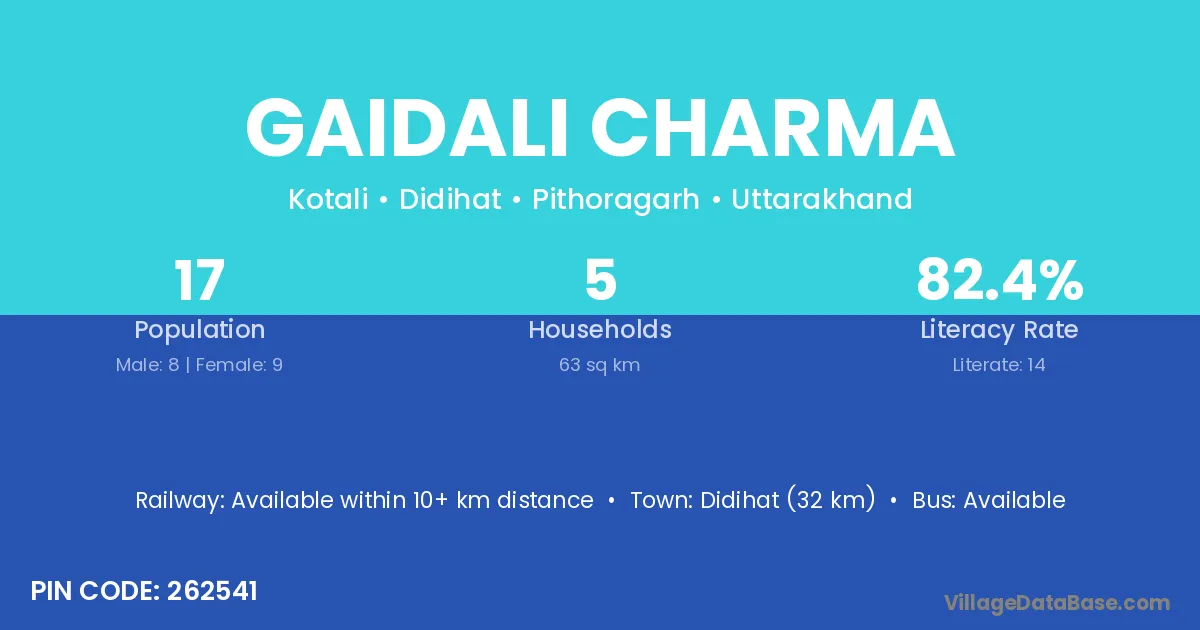 GAIDALI CHARMA

Kotali • Didihat • Pithoragarh • Uttarakhand

17
Population
Male: 8 | Female: 9

5
Households
63 sq km

82.4%
Literacy Rate
Literate: 14

Railway: Available within 10+ km distance • Town: Didihat (32 km) • Bus: Available

PIN CODE: 262541

VillageDataBase.com